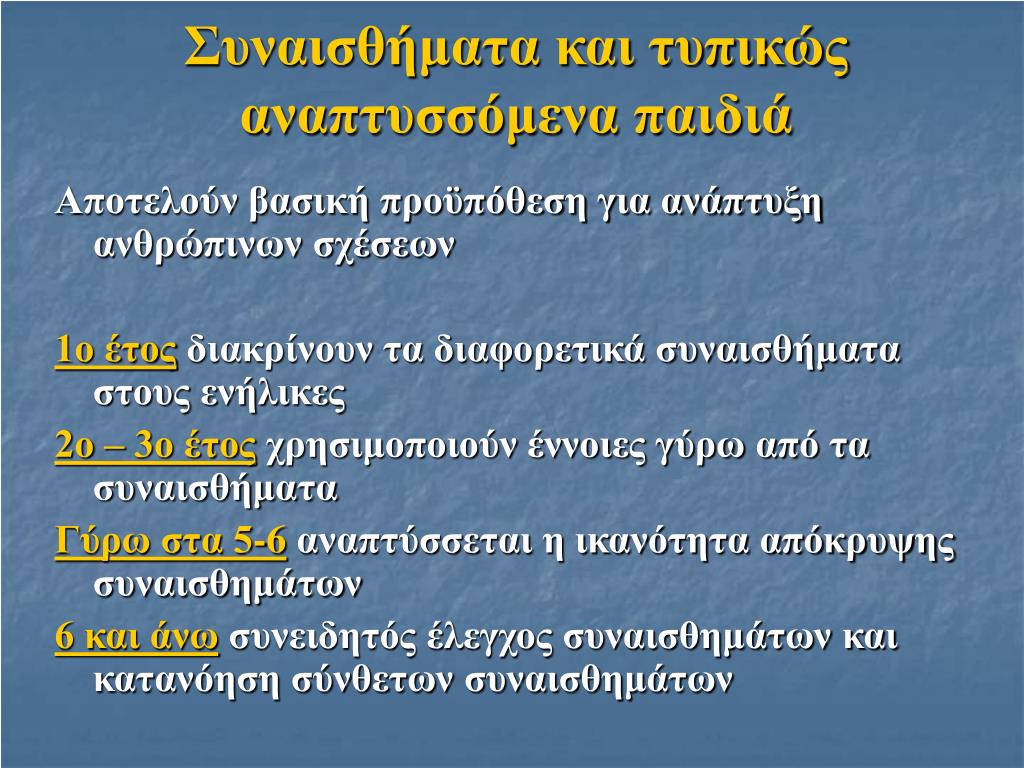 Συναισθήματα και τυπικώς αναπτυσσόμενα παιδιά

Αποτελούν βασική προϋπόθεση για ανάπτυξη ανθρώπινων σχέσεων

1ο έτος διακρίνουν τα διαφορετικά συναισθήματα στους ενήλικες

2ο – 3ο έτος χρησιμοποιούν έννοιες γύρω από τα συναισθήματα

Γύρω στα 5-6 αναπτύσσεται η ικανότητα απόκρυψης συναισθημάτων

6 και άνω συνειδητός έλεγχος συναισθημάτων και κατανόηση σύνθετων συναισθημάτων